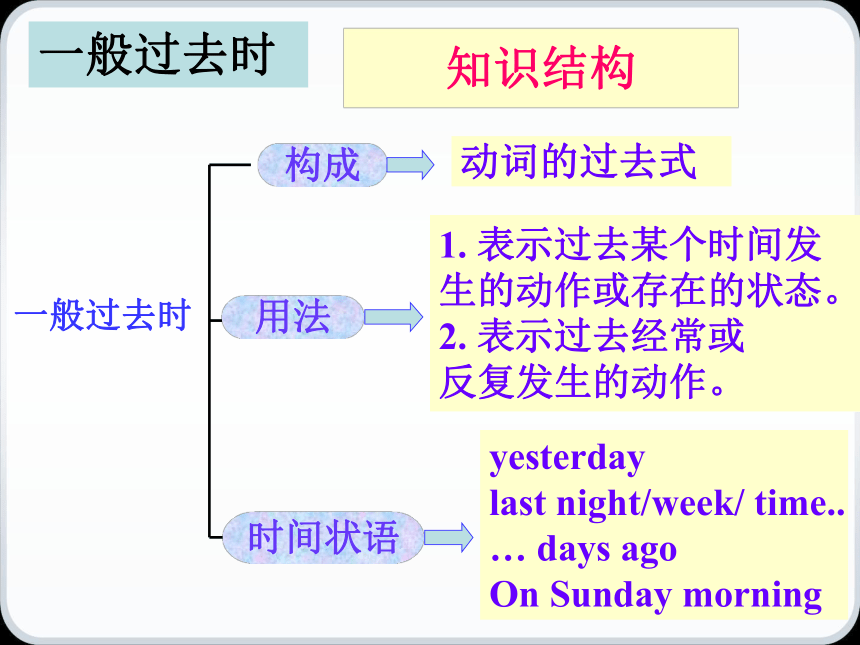 一般过去时

知识结构

一般过去时

构成

动词的过去式

用法

1. 表示过去某个时间发生的动作或存在的状态。
2. 表示过去经常或反复发生的动作。

时间状语

yesterday
last night/week/ time..
… days ago
On Sunday morning